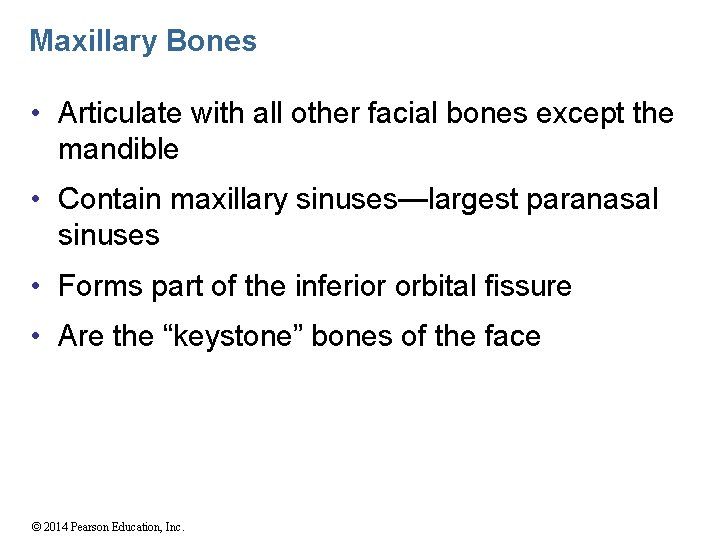 Maxillary Bones

• Articulate with all other facial bones except the mandible

• Contain maxillary sinuses—largest paranasal sinuses

• Forms part of the inferior orbital fissure

• Are the “keystone” bones of the face

© 2014 Pearson Education, Inc.